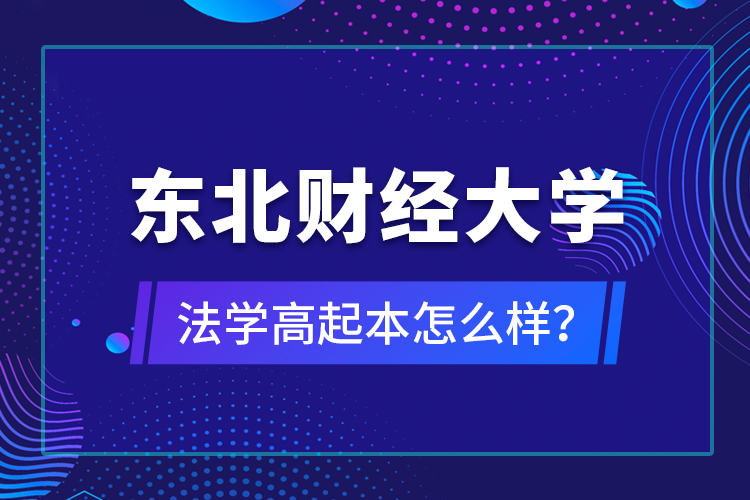 东北财经大学

法学高起本怎么样?